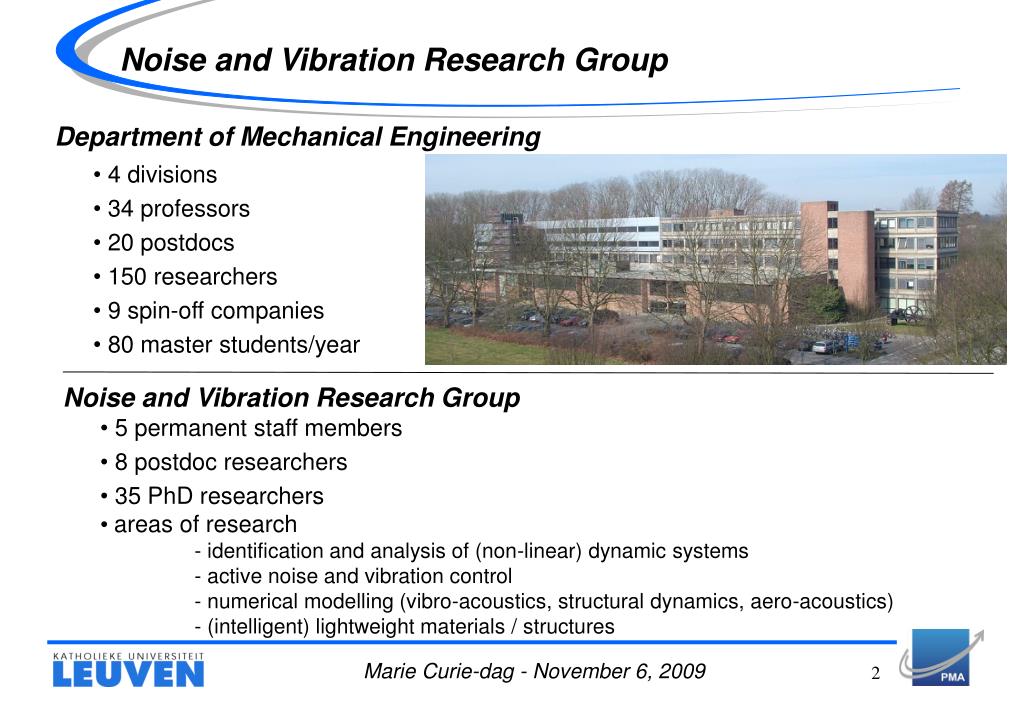 Noise and Vibration Research Group

Department of Mechanical Engineering

• 4 divisions
• 34 professors
• 20 postdocs
• 150 researchers
• 9 spin-off companies
• 80 master students/year

Noise and Vibration Research Group

• 5 permanent staff members
• 8 postdoc researchers
• 35 PhD researchers
• areas of research
- identification and analysis of (non-linear) dynamic systems
- active noise and vibration control
- numerical modelling (vibro-acoustics, structural dynamics, aero-acoustics)
- (intelligent) lightweight materials / structures

KATHOLIEKE UNIVERSITEIT LEUVEN

Marie Curie-dag - November 6, 2009

2

PMA